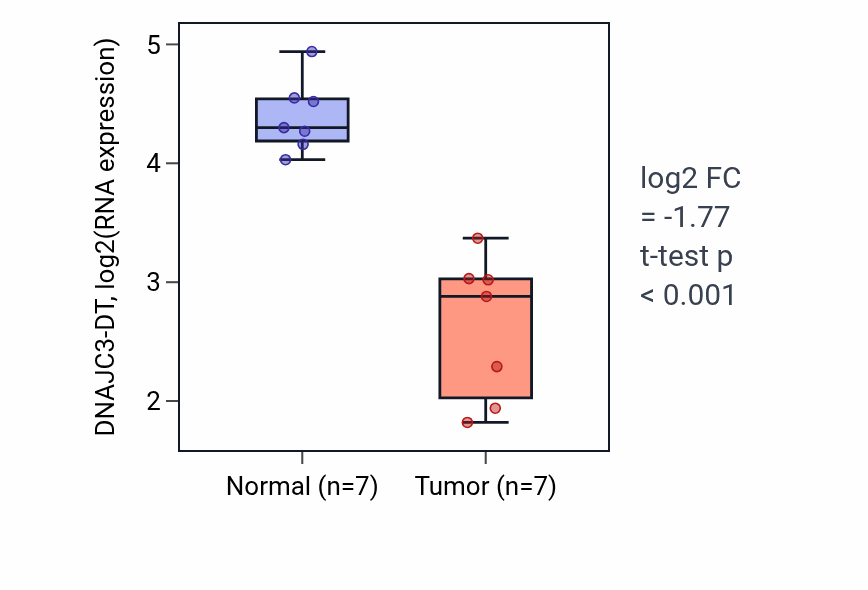 DNAJC3-DT, log2(RNA expression)

5
4
3
2

Normal (n=7)
Tumor (n=7)

log2 FC
= -1.77
t-test p
< 0.001